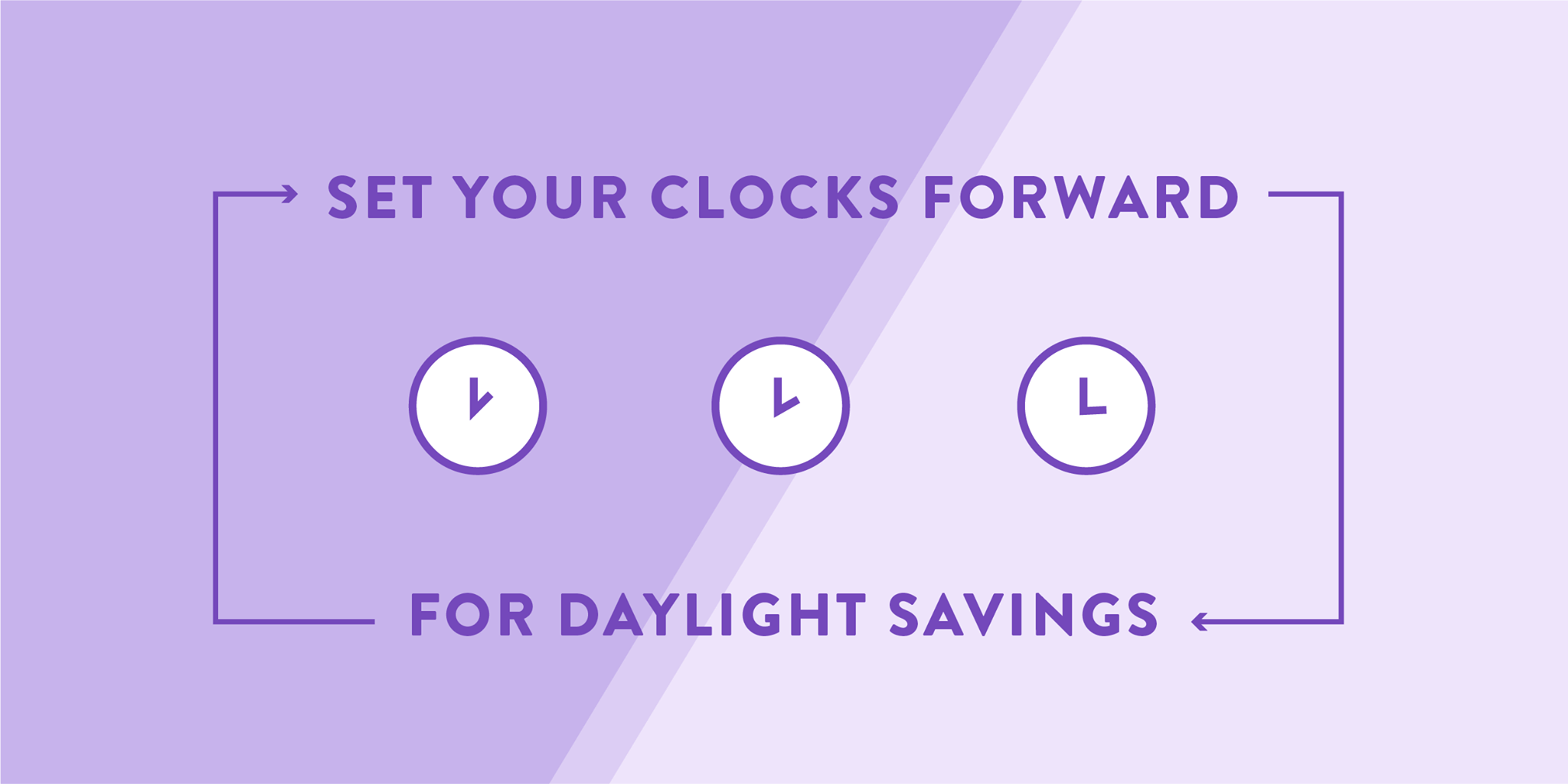 SET YOUR CLOCKS FORWARD

FOR DAYLIGHT SAVINGS